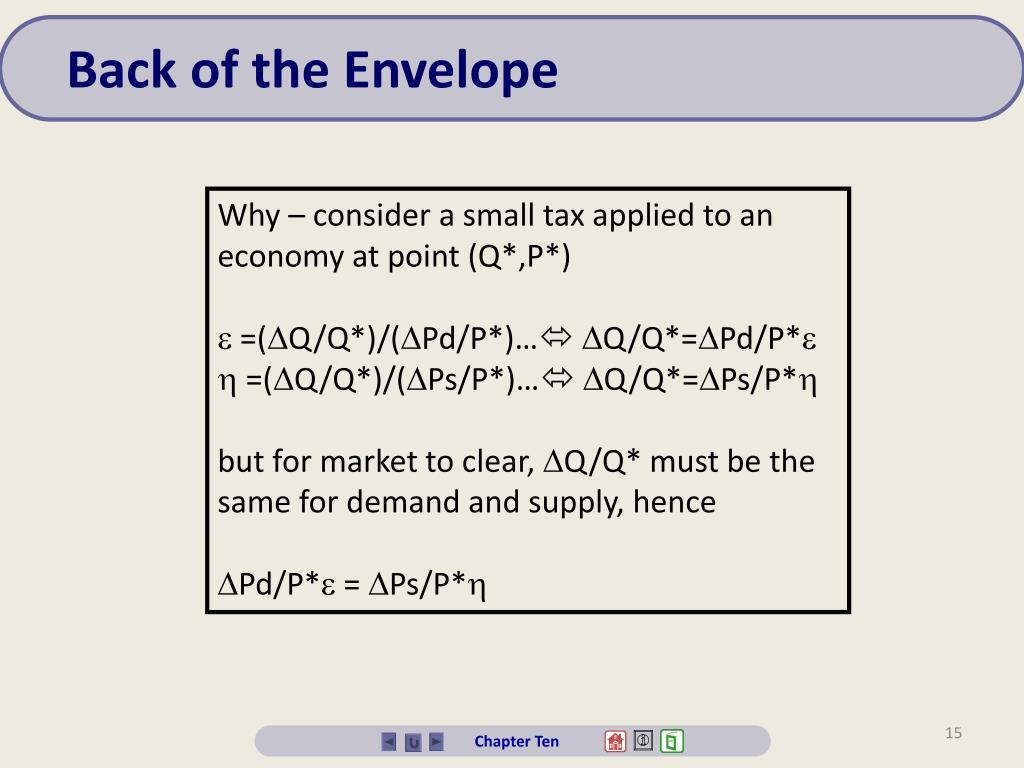 Back of the Envelope

Why – consider a small tax applied to an economy at point (Q*,P*)

$\varepsilon$ =($\Delta$Q/Q*)/($\Delta$Pd/P*)…$\Leftrightarrow$ $\Delta$Q/Q*=$\Delta$Pd/P*$\varepsilon$
$\eta$ =($\Delta$Q/Q*)/($\Delta$Ps/P*)…$\Leftrightarrow$ $\Delta$Q/Q*=$\Delta$Ps/P*$\eta$

but for market to clear, $\Delta$Q/Q* must be the same for demand and supply, hence

$\Delta$Pd/P*$\varepsilon$ = $\Delta$Ps/P*$\eta$

Chapter Ten

15